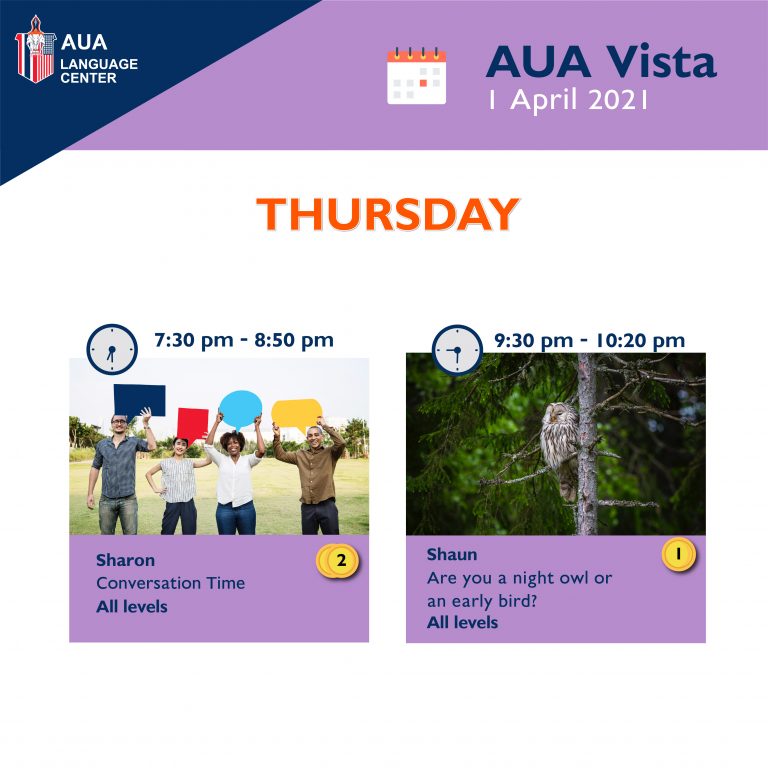 AUA LANGUAGE CENTER

AUA Vista
1 April 2021

THURSDAY

7:30 pm - 8:50 pm

Sharon
Conversation Time
All levels

2

9:30 pm - 10:20 pm

Shaun
Are you a night owl or an early bird?
All levels

1